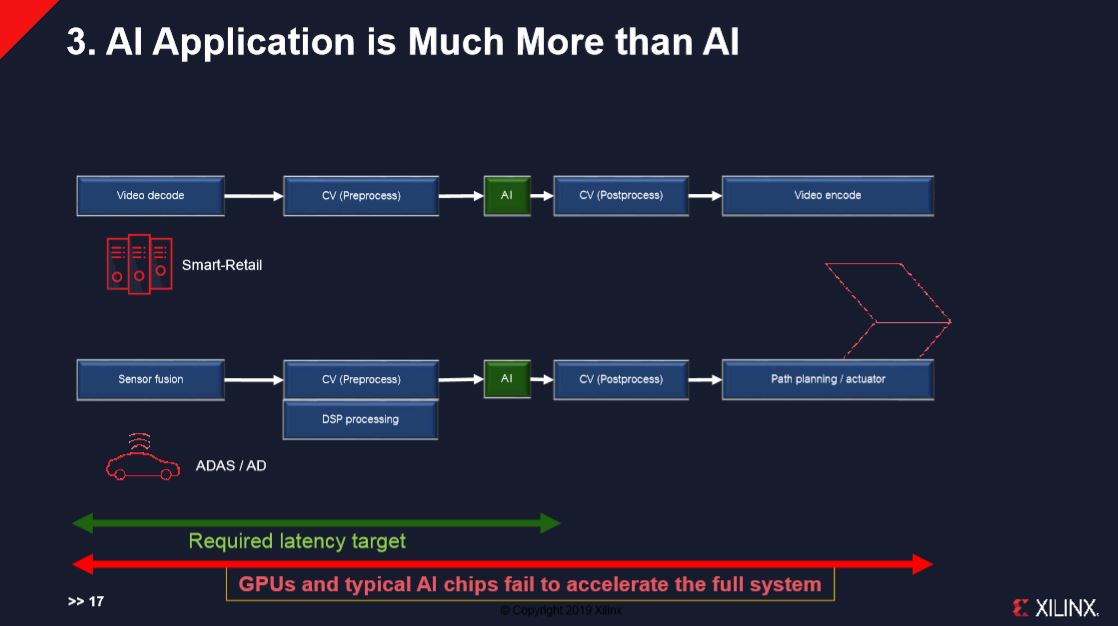 3. AI Application is Much More than AI

Video decode

CV (Preprocess)

AI

CV (Postprocess)

Video encode

Smart-Retail

Sensor fusion

CV (Preprocess)

DSP processing

AI

CV (Postprocess)

Path planning / actuator

ADAS / AD

Required latency target

GPUs and typical AI chips fail to accelerate the full system

>> 17

© Copyright 2019 Xilinx

XILINX.